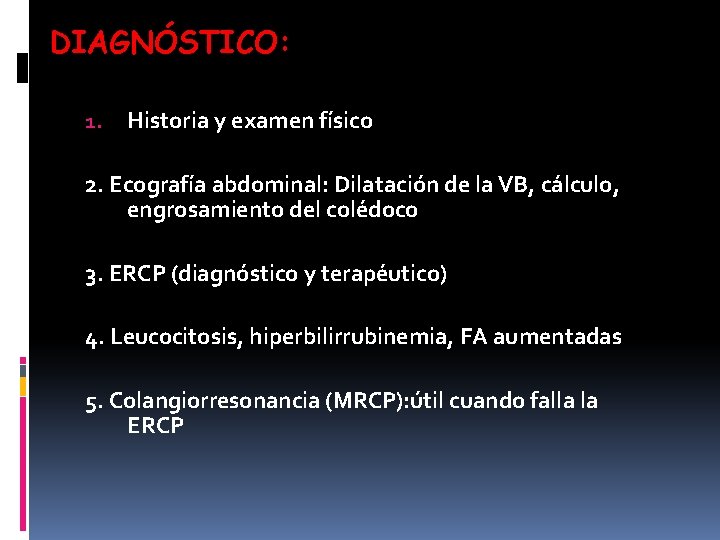 DIAGNÓSTICO:

1. Historia y examen físico

2. Ecografía abdominal: Dilatación de la VB, cálculo, engrosamiento del colédoco

3. ERCP (diagnóstico y terapéutico)

4. Leucocitosis, hiperbilirrubinemia, FA aumentadas

5. Colangiorresonancia (MRCP):útil cuando falla la ERCP